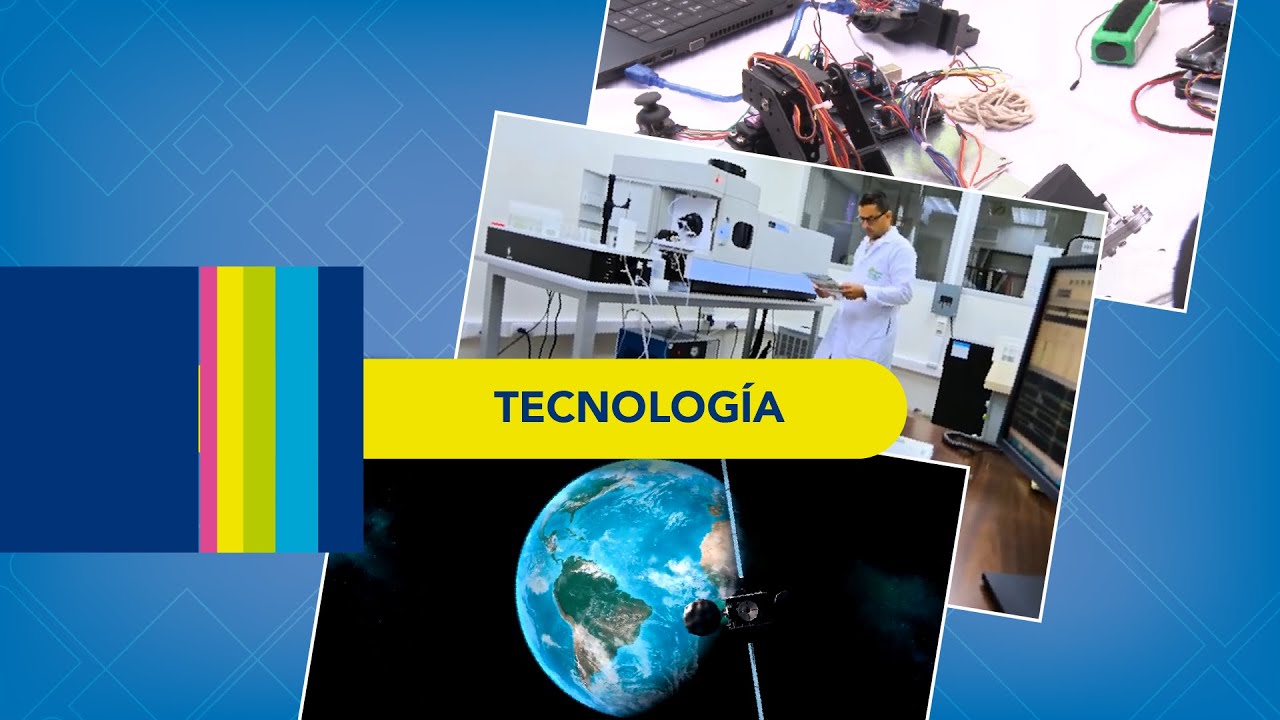 TECNOLOGÍA